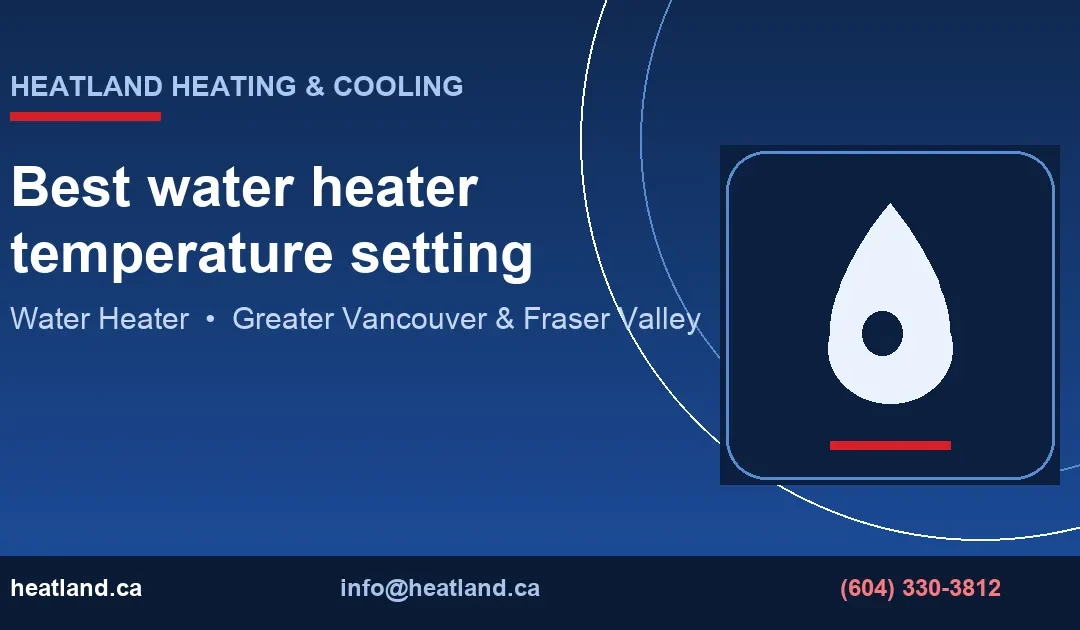 HEATLAND HEATING & COOLING

Best water heater temperature setting

Water Heater • Greater Vancouver & Fraser Valley

heatland.ca

info@heatland.ca

(604) 330-3812